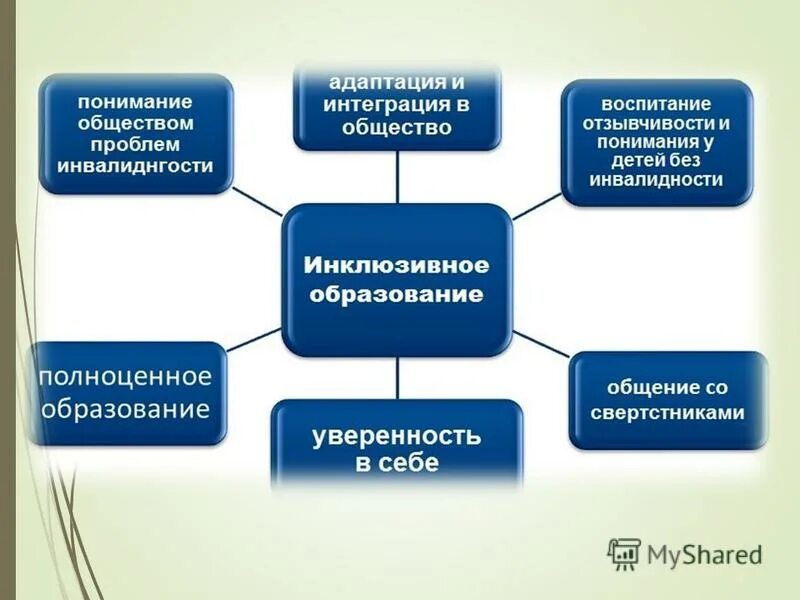 понимание обществом проблем инвалиднгости

адаптация и интеграция в общество

воспитание отзывчивости и понимания у детей без инвалидности

Инклюзивное образование

полноценное образование

уверенность в себе

общение со свертстниками

MyShared